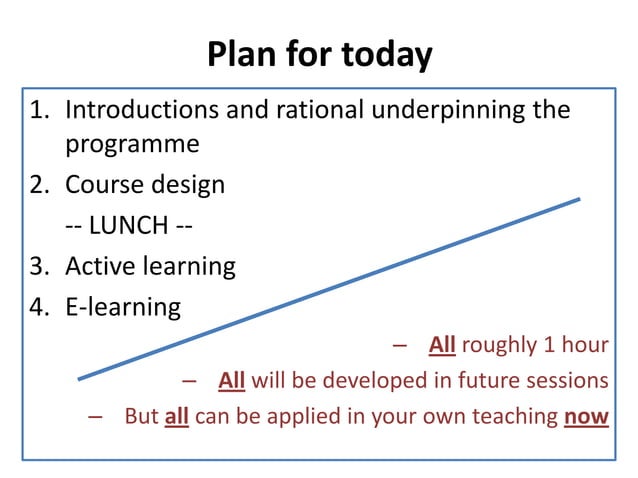 Plan for today

1. Introductions and rational underpinning the programme
2. Course design
-- LUNCH --
3. Active learning
4. E-learning

– All roughly 1 hour
– All will be developed in future sessions
– But all can be applied in your own teaching now